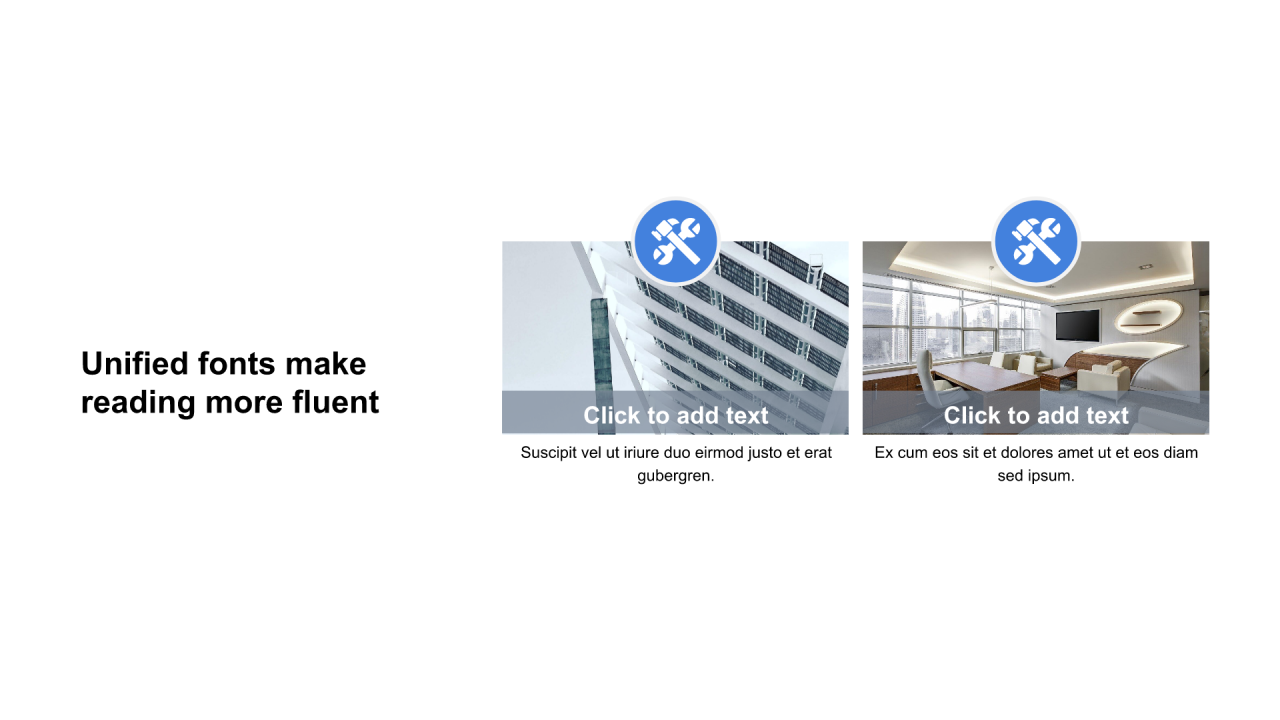 Unified fonts make reading more fluent

Click to add text

Suscipit vel ut iriure duo eirmod justo et erat gubergren.

Click to add text

Ex cum eos sit et dolores amet ut et eos diam sed ipsum.